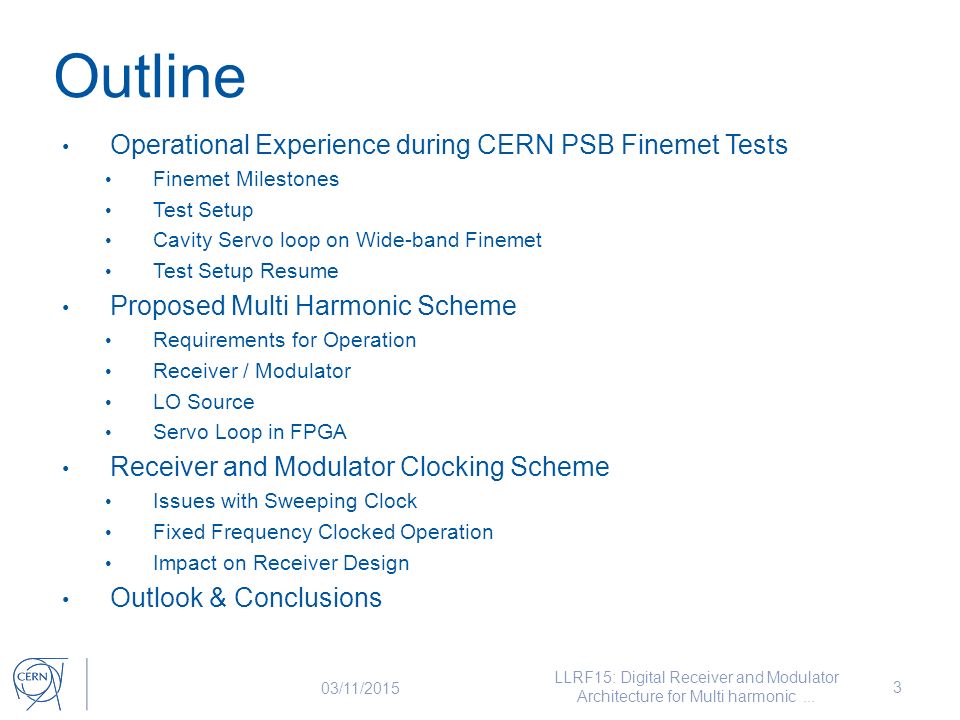 Outline

• Operational Experience during CERN PSB Finemet Tests
  • Finemet Milestones
  • Test Setup
  • Cavity Servo loop on Wide-band Finemet
  • Test Setup Resume
• Proposed Multi Harmonic Scheme
  • Requirements for Operation
  • Receiver / Modulator
  • LO Source
  • Servo Loop in FPGA
• Receiver and Modulator Clocking Scheme
  • Issues with Sweeping Clock
  • Fixed Frequency Clocked Operation
  • Impact on Receiver Design
• Outlook & Conclusions

CERN

03/11/2015

LLRF15: Digital Receiver and Modulator Architecture for Multi harmonic ...

3